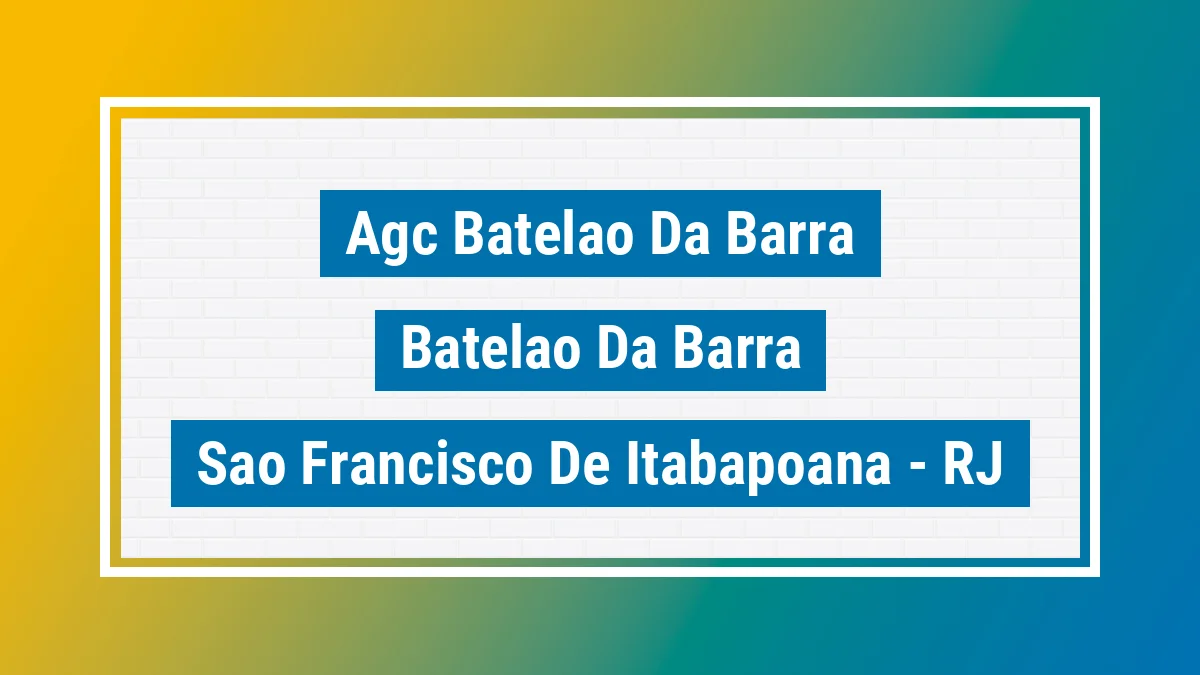 Agc Batelao Da Barra

Batelao Da Barra

Sao Francisco De Itabapoana - RJ